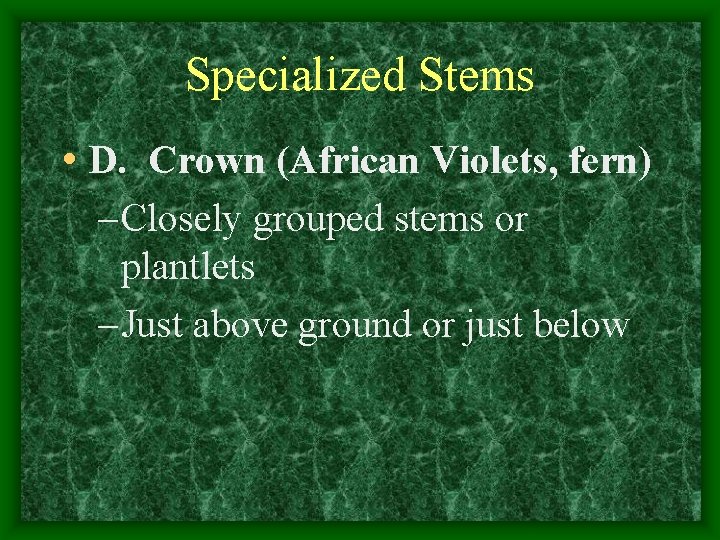 Specialized Stems

• D. Crown (African Violets, fern)

– Closely grouped stems or plantlets

– Just above ground or just below